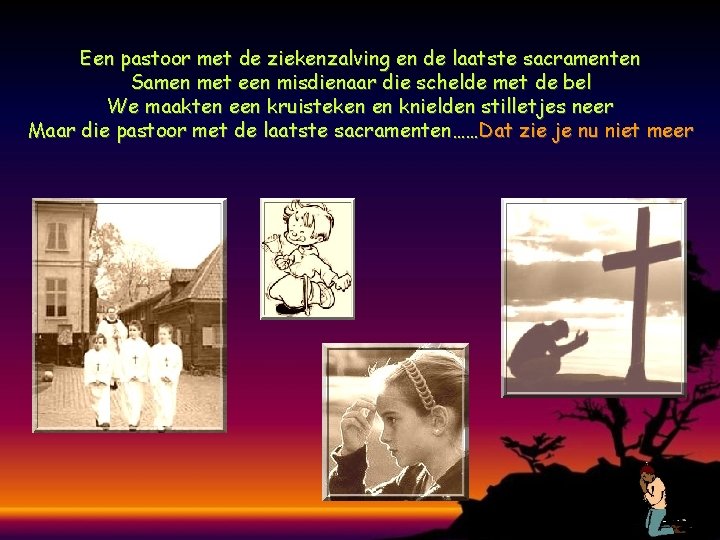 Een pastoor met de ziekenzalving en de laatste sacramenten
Samen met een misdienaar die schelde met de bel
We maakten een kruisteken en knielden stilletjes neer
Maar die pastoor met de laatste sacramenten……Dat zie je nu niet meer